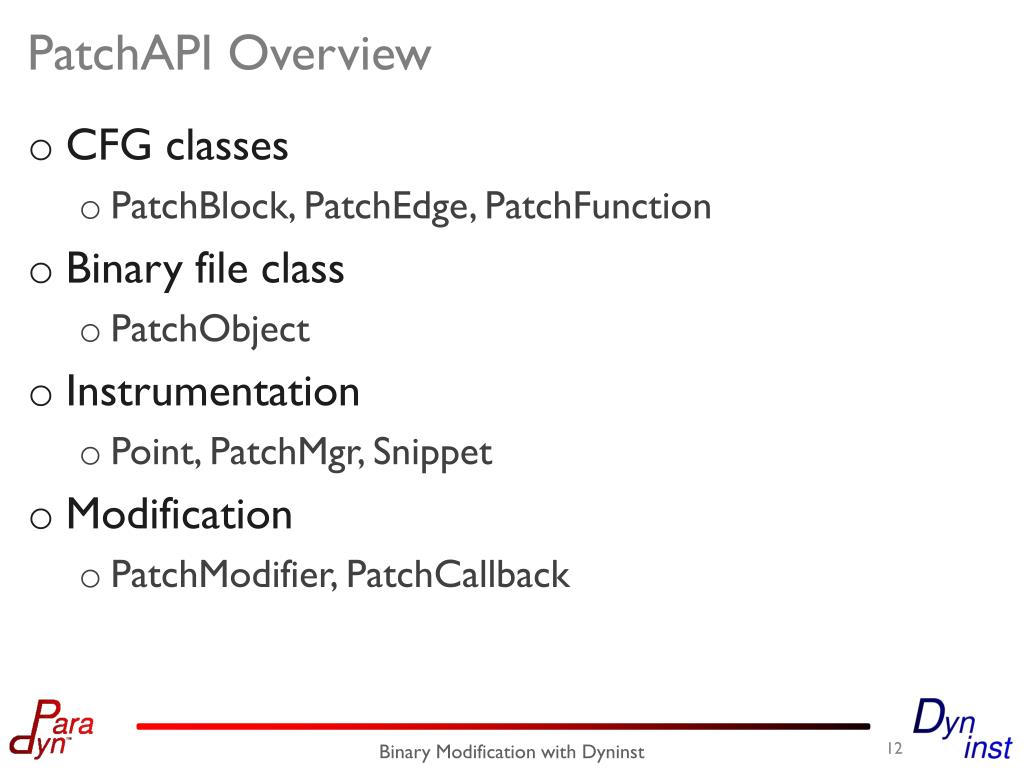 PatchAPI Overview

o CFG classes
o PatchBlock, PatchEdge, PatchFunction

o Binary file class
o PatchObject

o Instrumentation
o Point, PatchMgr, Snippet

o Modification
o PatchModifier, PatchCallback

Para dyn

Binary Modification with Dyninst

12

Dyn inst